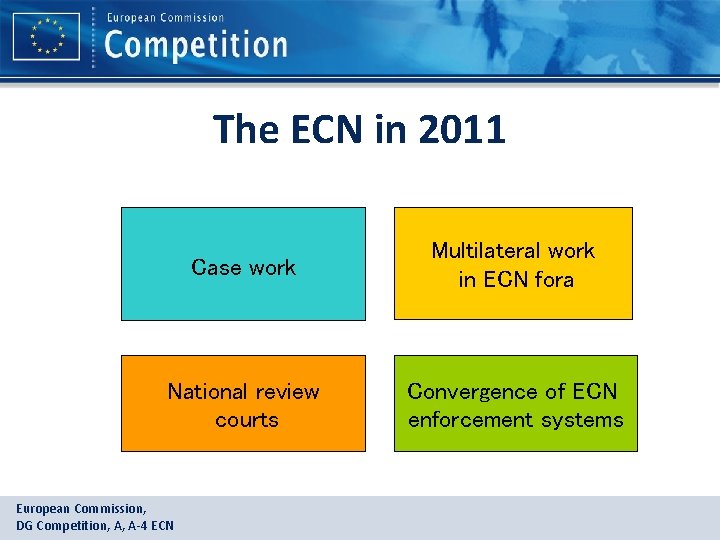 European Commission
Competition

The ECN in 2011

Case work

Multilateral work in ECN fora

National review courts

Convergence of ECN enforcement systems

European Commission,
DG Competition, A, A-4 ECN